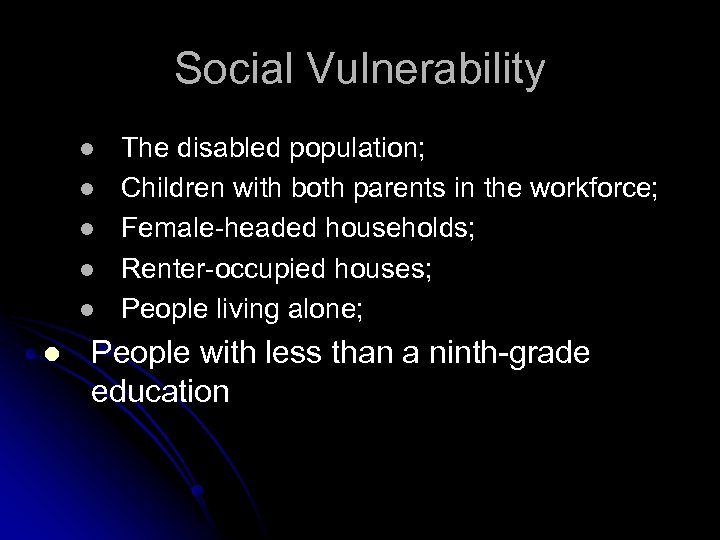 Social Vulnerability

- The disabled population;
- Children with both parents in the workforce;
- Female-headed households;
- Renter-occupied houses;
- People living alone;
- People with less than a ninth-grade education